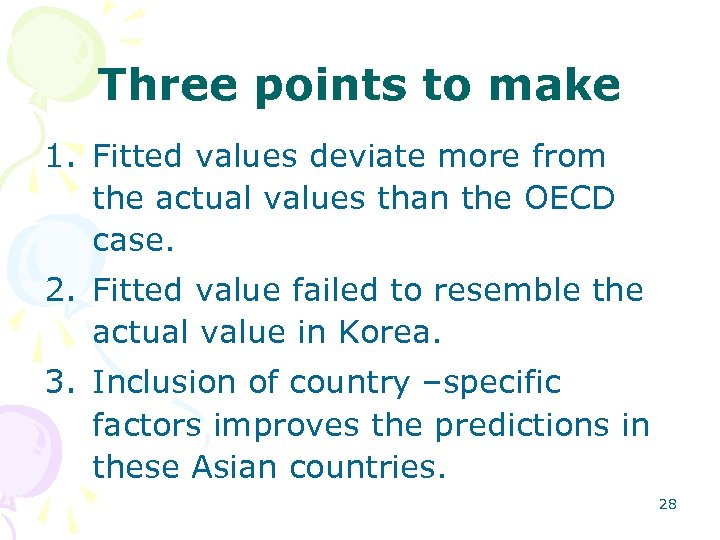 Three points to make

1. Fitted values deviate more from the actual values than the OECD case.

2. Fitted value failed to resemble the actual value in Korea.

3. Inclusion of country –specific factors improves the predictions in these Asian countries.

28